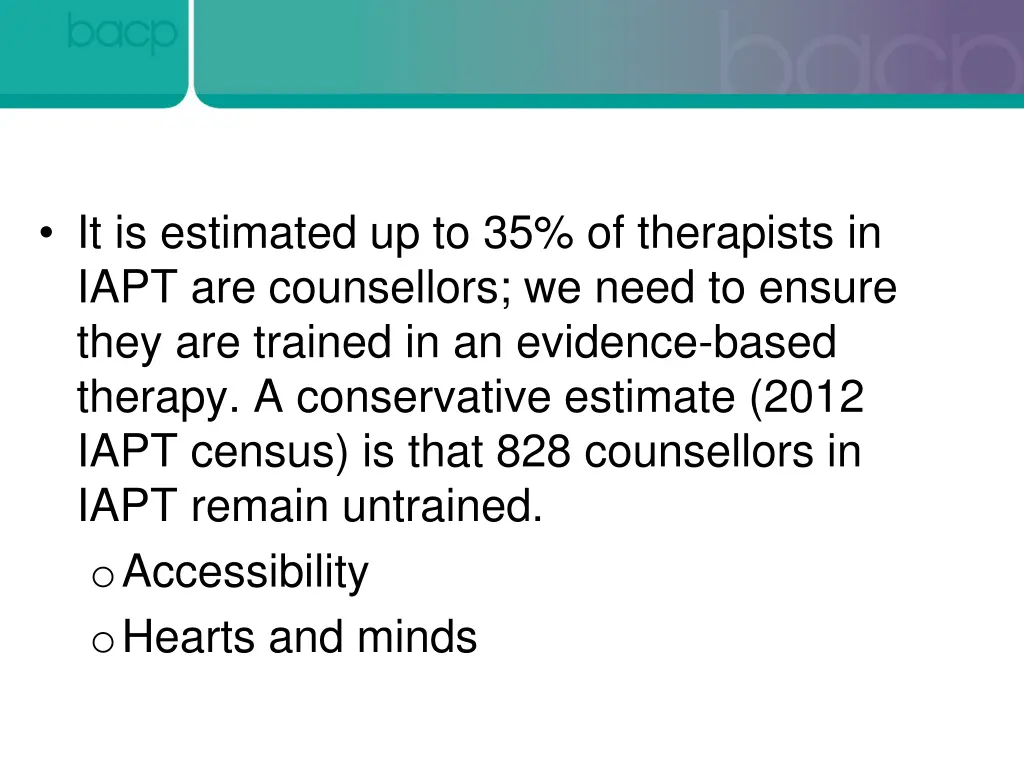 bacp

bacp

• It is estimated up to 35% of therapists in IAPT are counsellors; we need to ensure they are trained in an evidence-based therapy. A conservative estimate (2012 IAPT census) is that 828 counsellors in IAPT remain untrained.
o Accessibility
o Hearts and minds